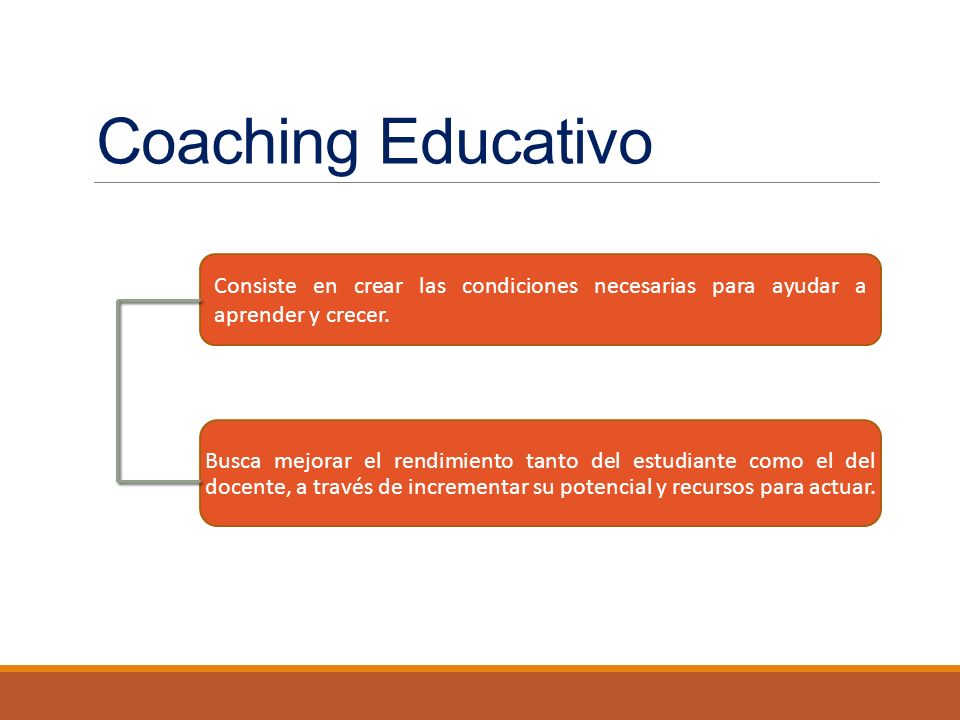 Coaching Educativo

Consiste en crear las condiciones necesarias para ayudar a aprender y crecer.

Busca mejorar el rendimiento tanto del estudiante como el del docente, a través de incrementar su potencial y recursos para actuar.